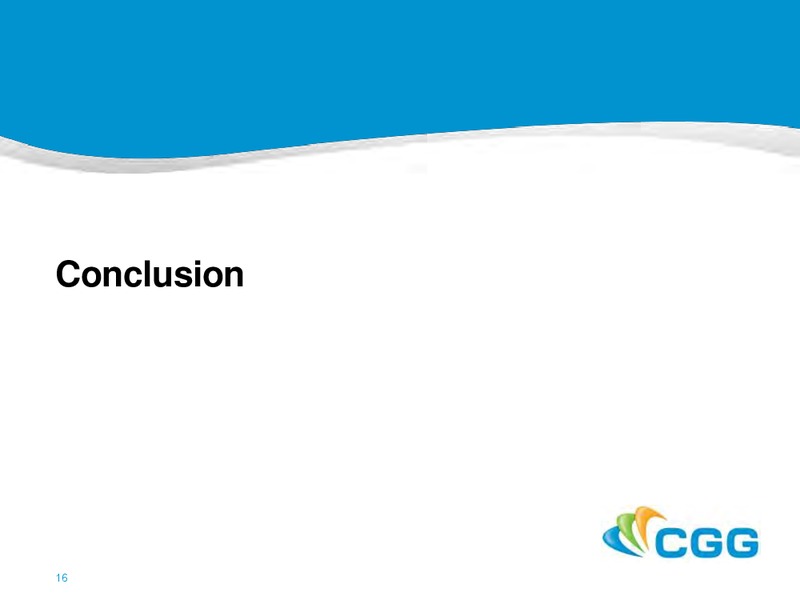 Conclusion

CGG

16